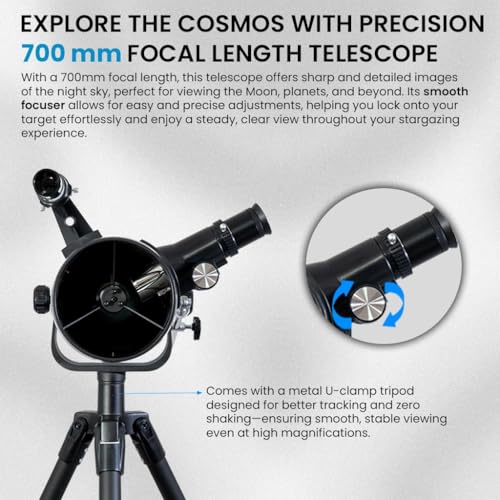 EXPLORE THE COSMOS WITH PRECISION
700 mm FOCAL LENGTH TELESCOPE

With a 700mm focal length, this telescope offers sharp and detailed images of the night sky, perfect for viewing the Moon, planets, and beyond. Its smooth focuser allows for easy and precise adjustments, helping you lock onto your target effortlessly and enjoy a steady, clear view throughout your stargazing experience.

Comes with a metal U-clamp tripod designed for better tracking and zero shaking—ensuring smooth, stable viewing even at high magnifications.